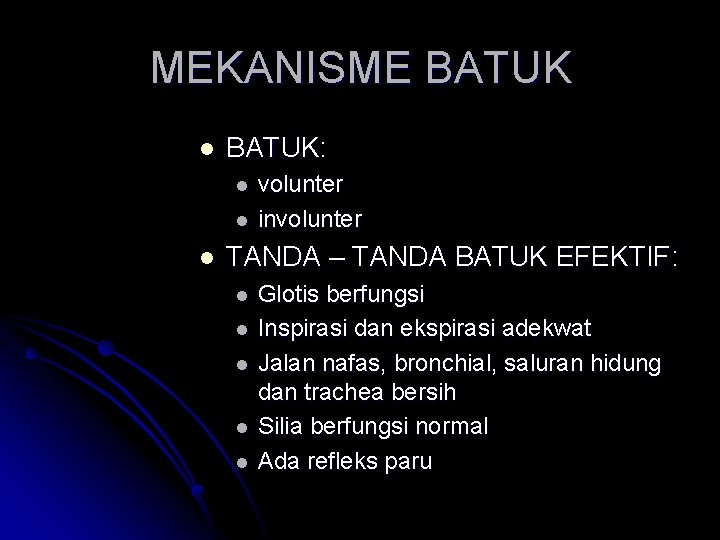 MEKANISME BATUK

- BATUK:
  - volunter
  - involunter
- TANDA – TANDA BATUK EFEKTIF:
  - Glotis berfungsi
  - Inspirasi dan ekspirasi adekwat
  - Jalan nafas, bronchial, saluran hidung dan trachea bersih
  - Silia berfungsi normal
  - Ada refleks paru